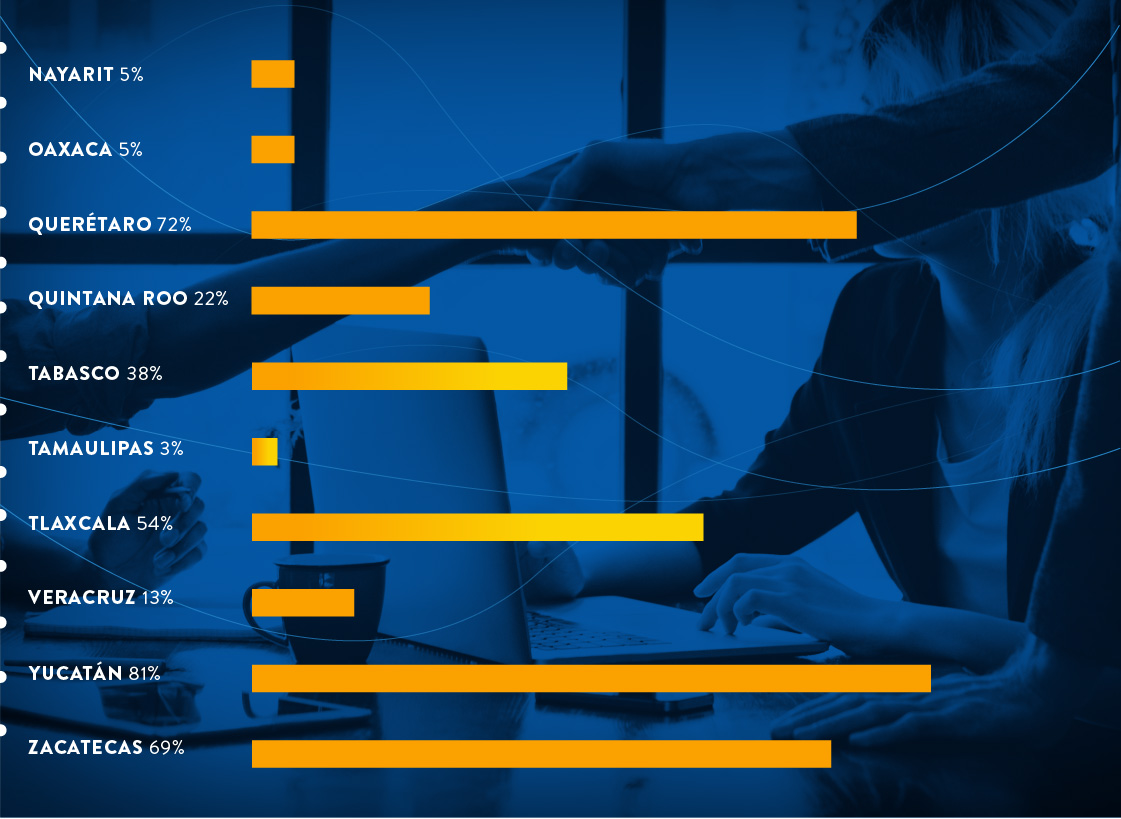 NAYARIT 5%

OAXACA 5%

QUERÉTARO 72%

QUINTANA ROO 22%

TABASCO 38%

TAMAULIPAS 3%

TLAXCALA 54%

VERACRUZ 13%

YUCATÁN 81%

ZACATECAS 69%